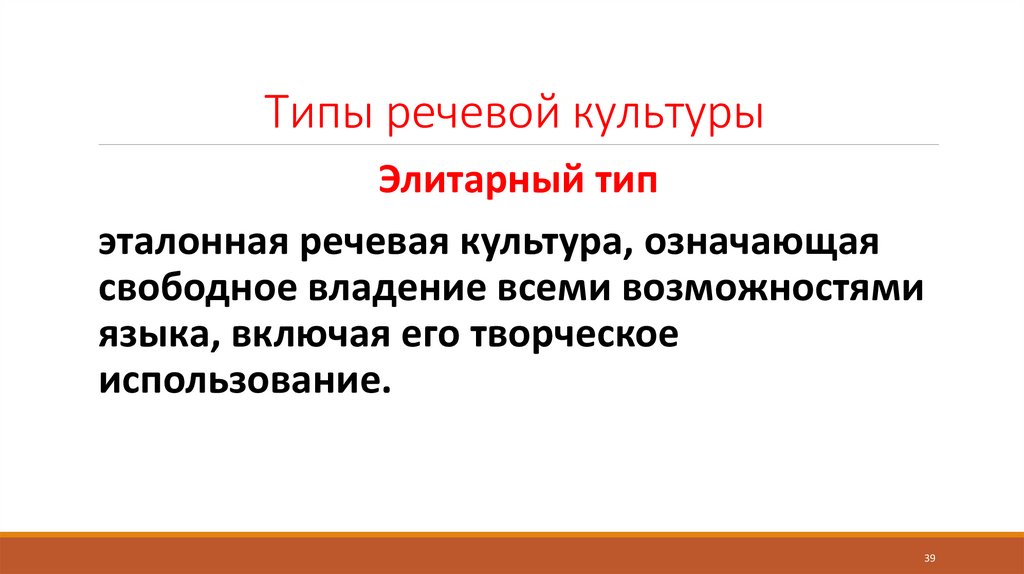 Типы речевой культуры

Элитарный тип

эталонная речевая культура, означающая свободное владение всеми возможностями языка, включая его творческое использование.

39